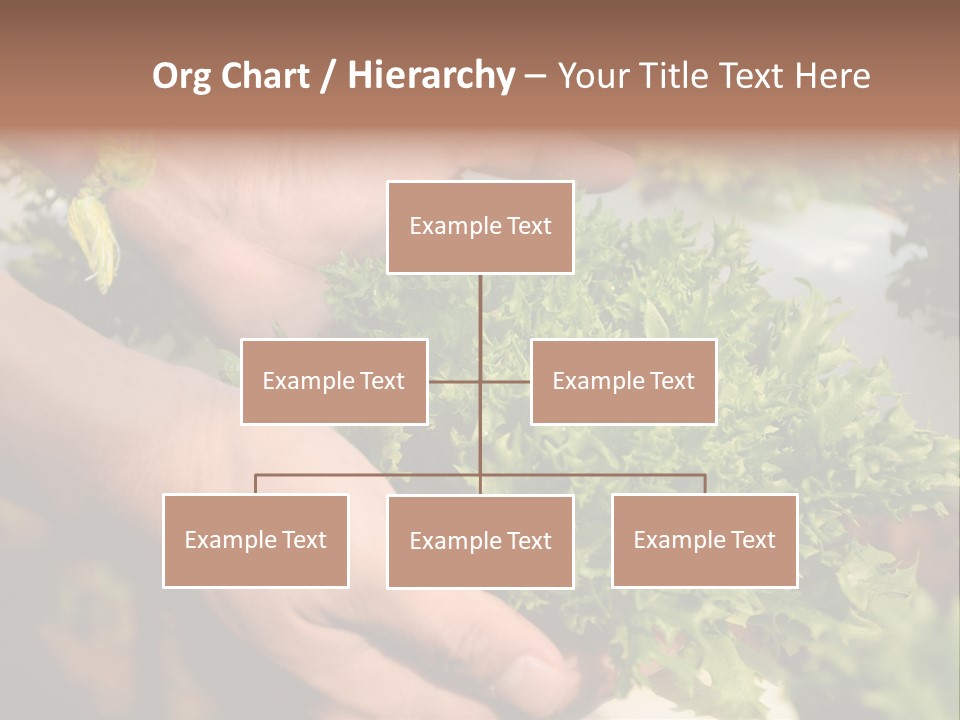 Org Chart / Hierarchy – Your Title Text Here

Example Text

Example Text

Example Text

Example Text

Example Text

Example Text